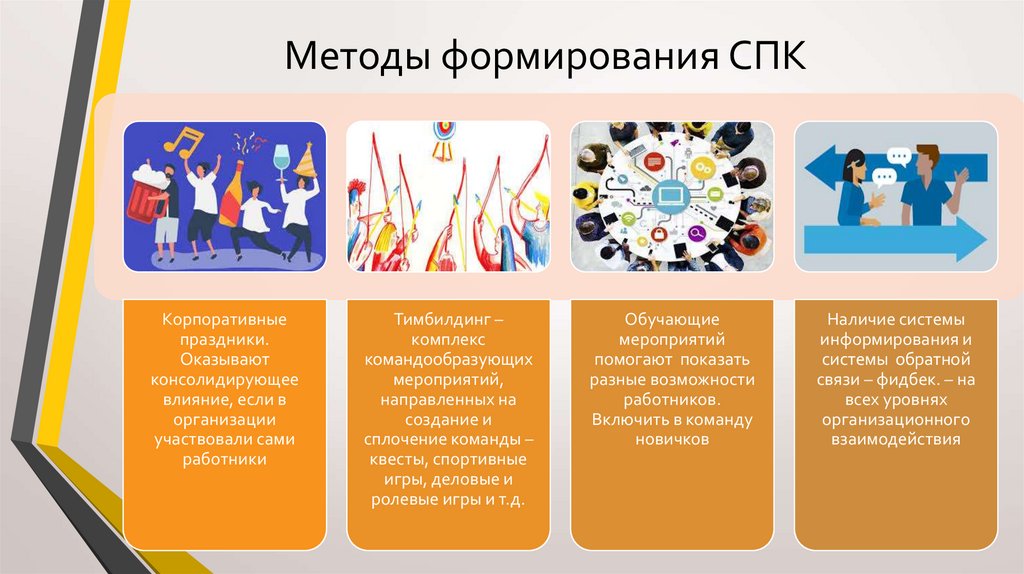 Методы формирования СПК

Корпоративные праздники. Оказывают консолидирующее влияние, если в организации участвовали сами работники

Тимбилдинг – комплекс командообразующих мероприятий, направленных на создание и сплочение команды – квесты, спортивные игры, деловые и ролевые игры и т.д.

Обучающие мероприятий помогают показать разные возможности работников. Включить в команду новичков

Наличие системы информирования и системы обратной связи – фидбек. – на всех уровнях организационного взаимодействия